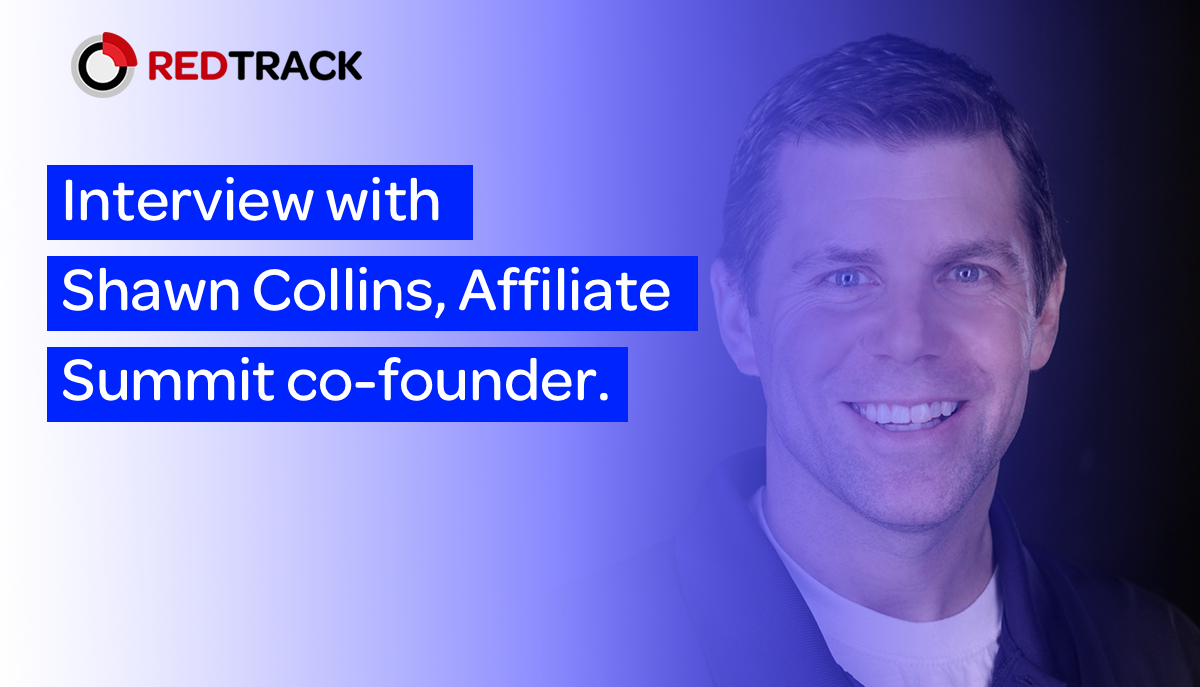 REDTRACK

Interview with Shawn Collins, Affiliate Summit co-founder.